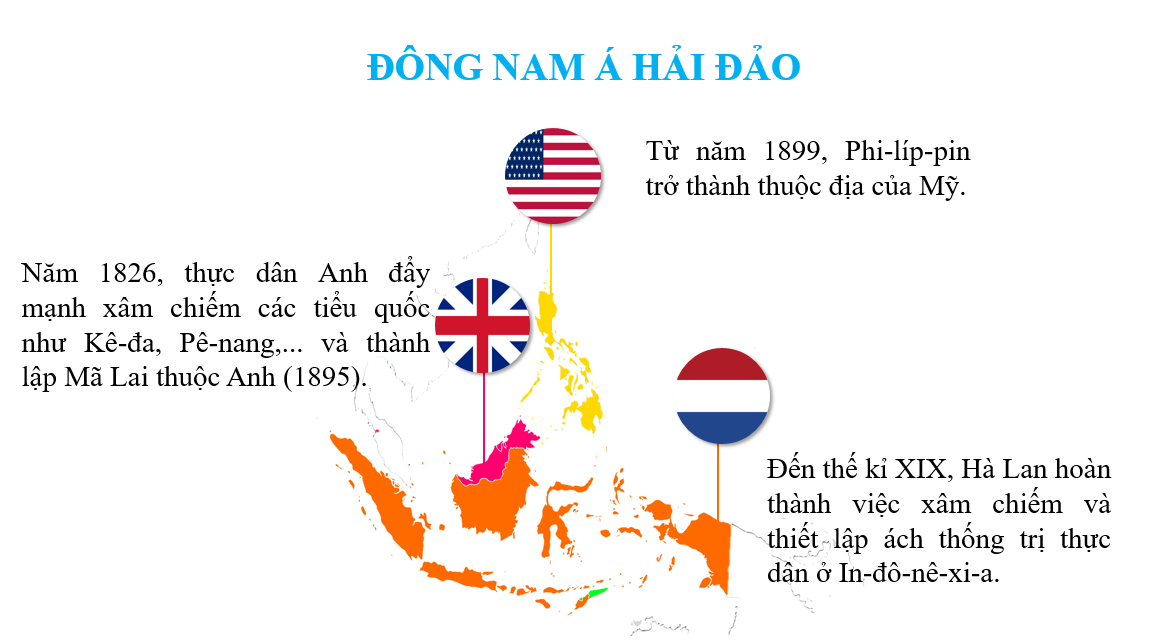 ĐÔNG NAM Á HẢI ĐẢO

Từ năm 1899, Phi-líp-pin trở thành thuộc địa của Mỹ.

Năm 1826, thực dân Anh đẩy mạnh xâm chiếm các tiểu quốc như Kê-đa, Pê-nang,... và thành lập Mã Lai thuộc Anh (1895).

Đến thế kỉ XIX, Hà Lan hoàn thành việc xâm chiếm và thiết lập ách thống trị thực dân ở In-đô-nê-xi-a.